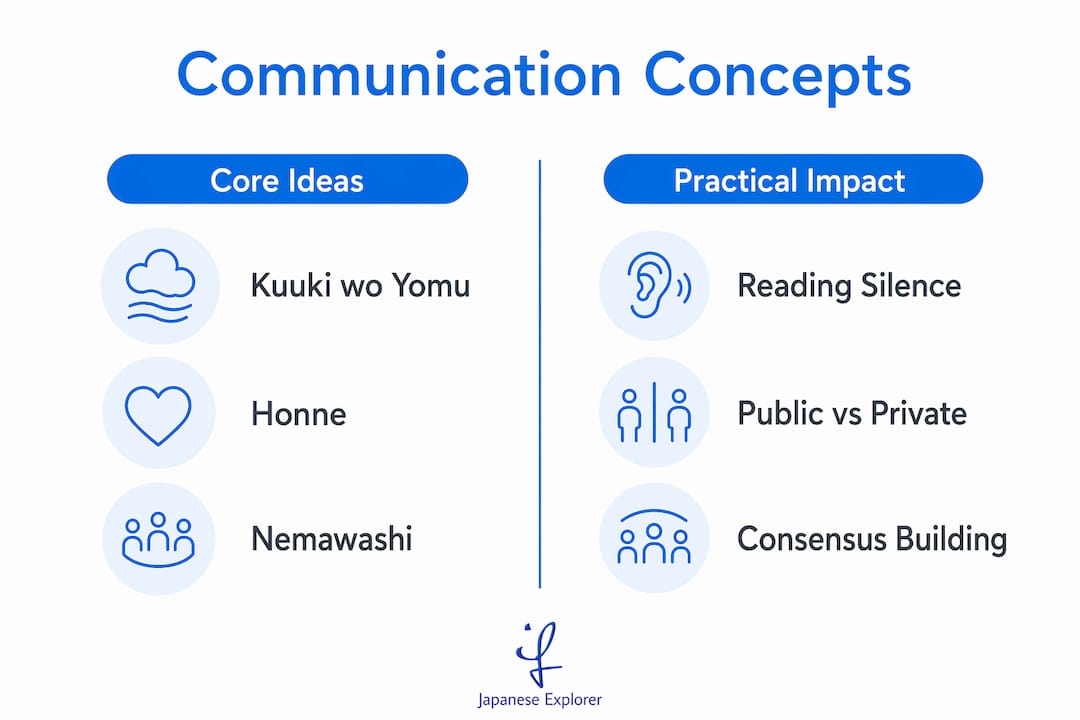 Communication Concepts

Core Ideas

Kuuki wo Yomu

Honne

Nemawashi

Practical Impact

Reading Silence

Public vs Private

Consensus Building

Japanese Explorer